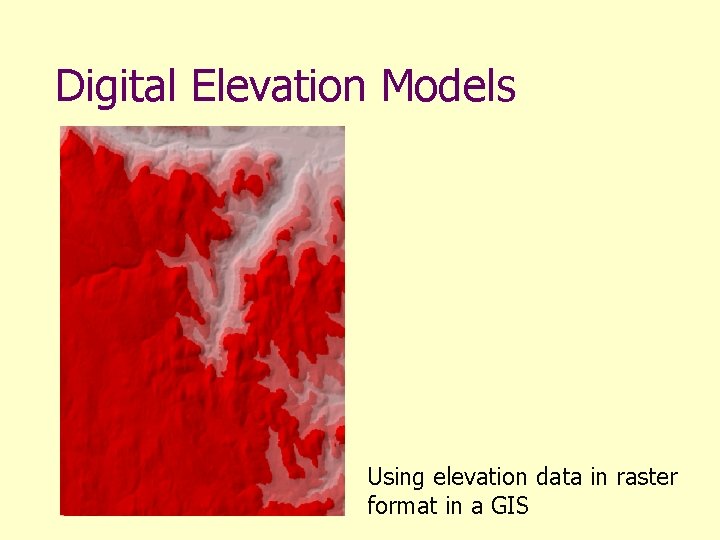 Digital Elevation Models

Using elevation data in raster format in a GIS